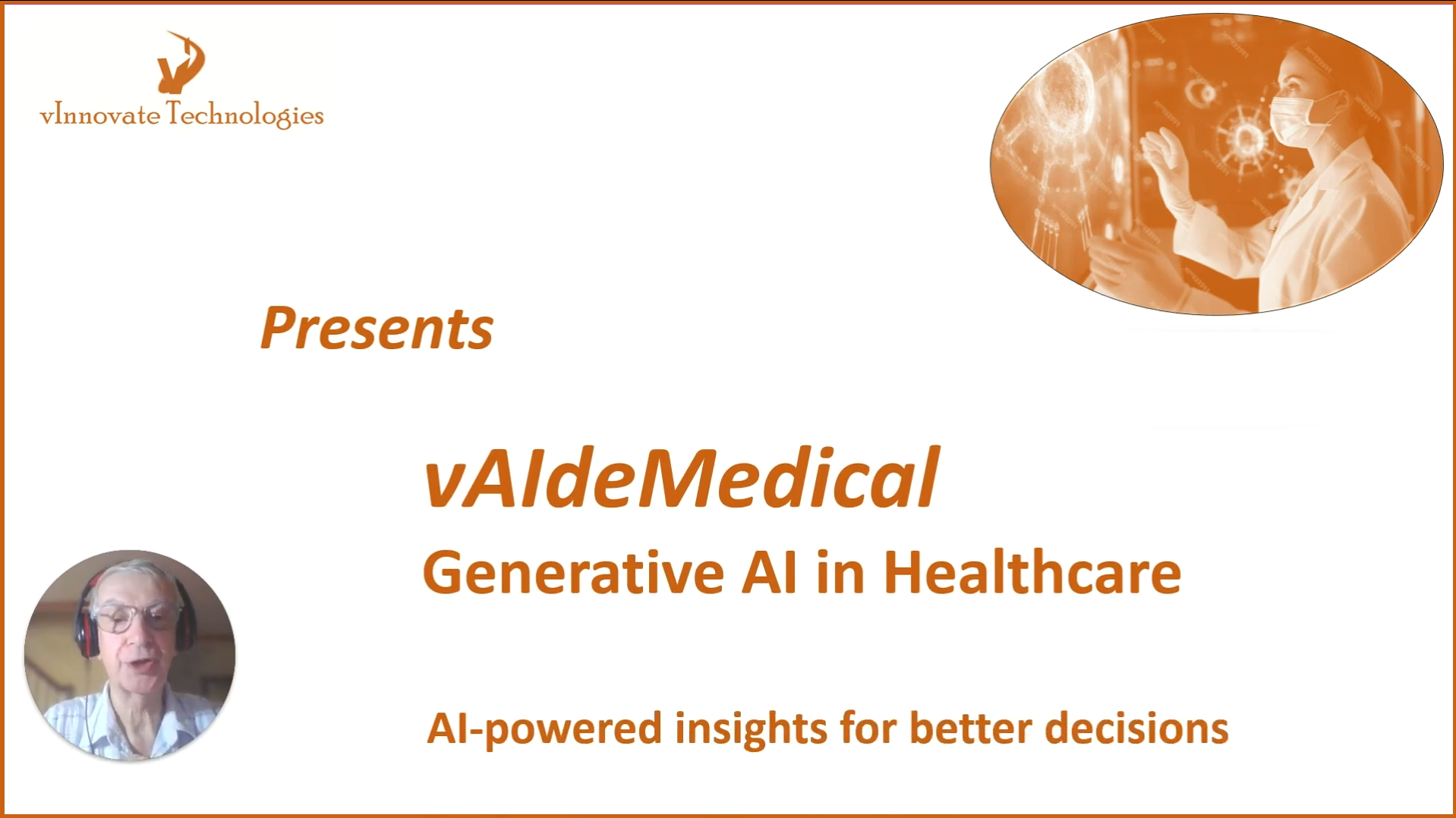 vInnovate Technologies

Presents

vAIdeMedical

Generative AI in Healthcare

AI-powered insights for better decisions